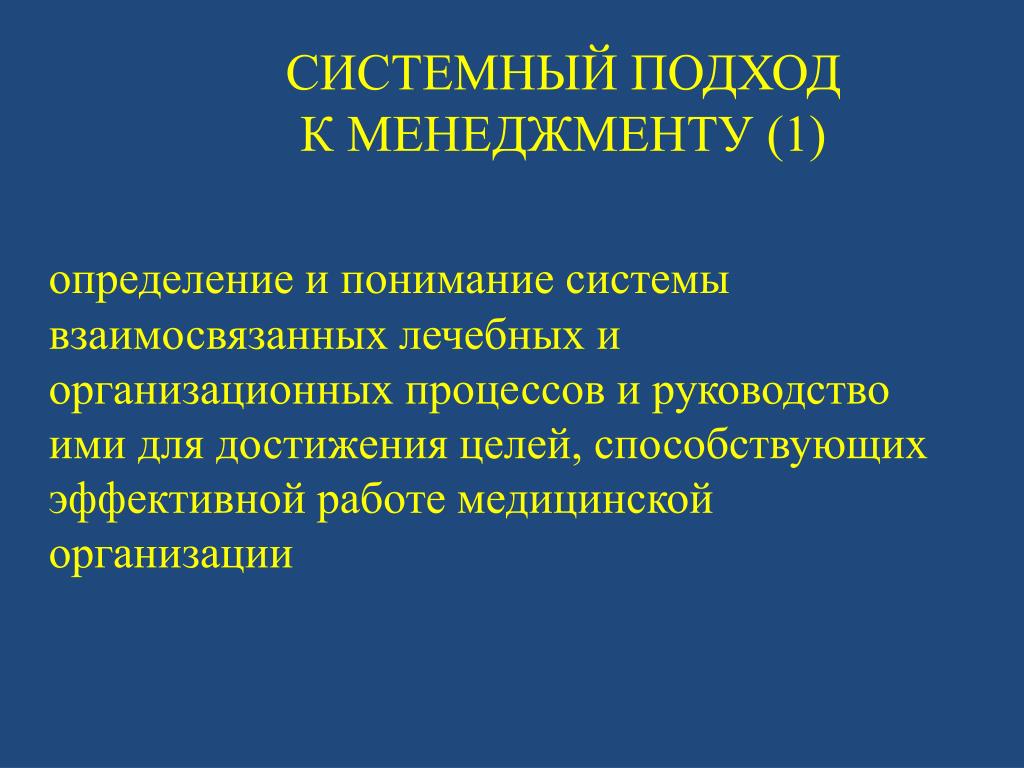 СИСТЕМНЫЙ ПОДХОД
К МЕНЕДЖМЕНТУ (1)

определение и понимание системы взаимосвязанных лечебных и организационных процессов и руководство ими для достижения целей, способствующих эффективной работе медицинской организации